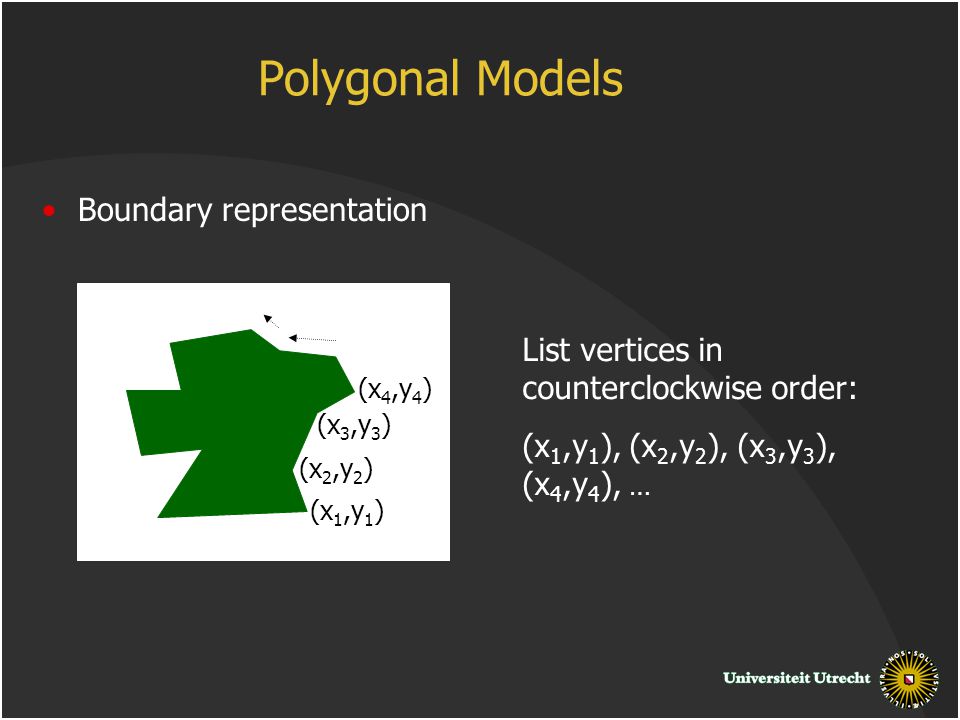 Polygonal Models

• Boundary representation

$(x_4,y_4)$
$(x_3,y_3)$
$(x_2,y_2)$
$(x_1,y_1)$

List vertices in counterclockwise order:

$(x_1,y_1)$, $(x_2,y_2)$, $(x_3,y_3)$, $(x_4,y_4)$, …

Universiteit Utrecht